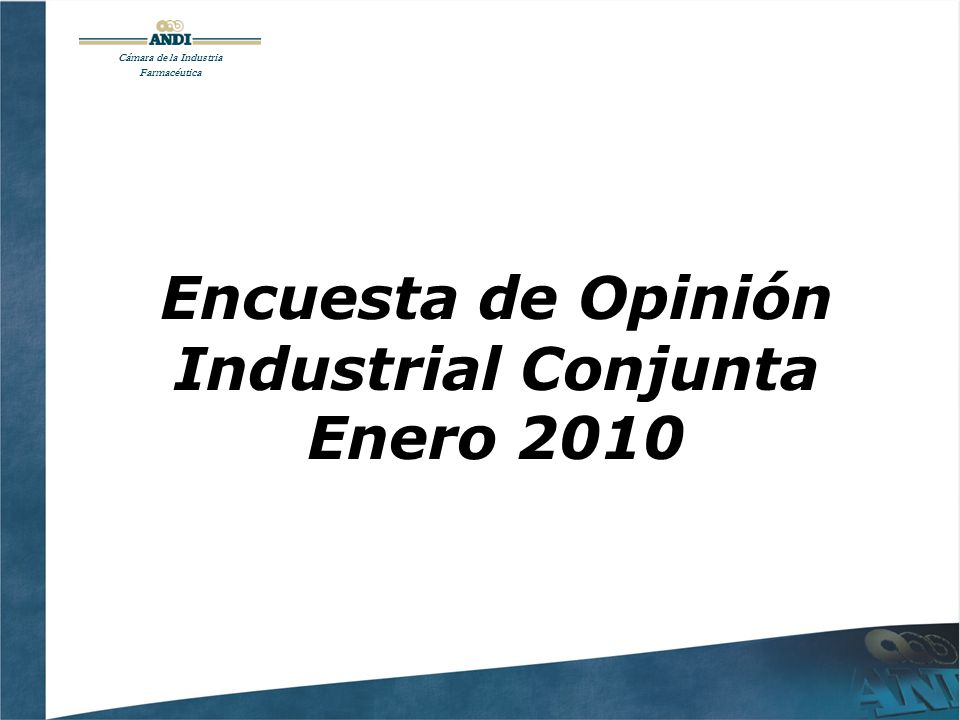 ANDI
Cámara de la Industria Farmacéutica

Encuesta de Opinión Industrial Conjunta Enero 2010

ANDI